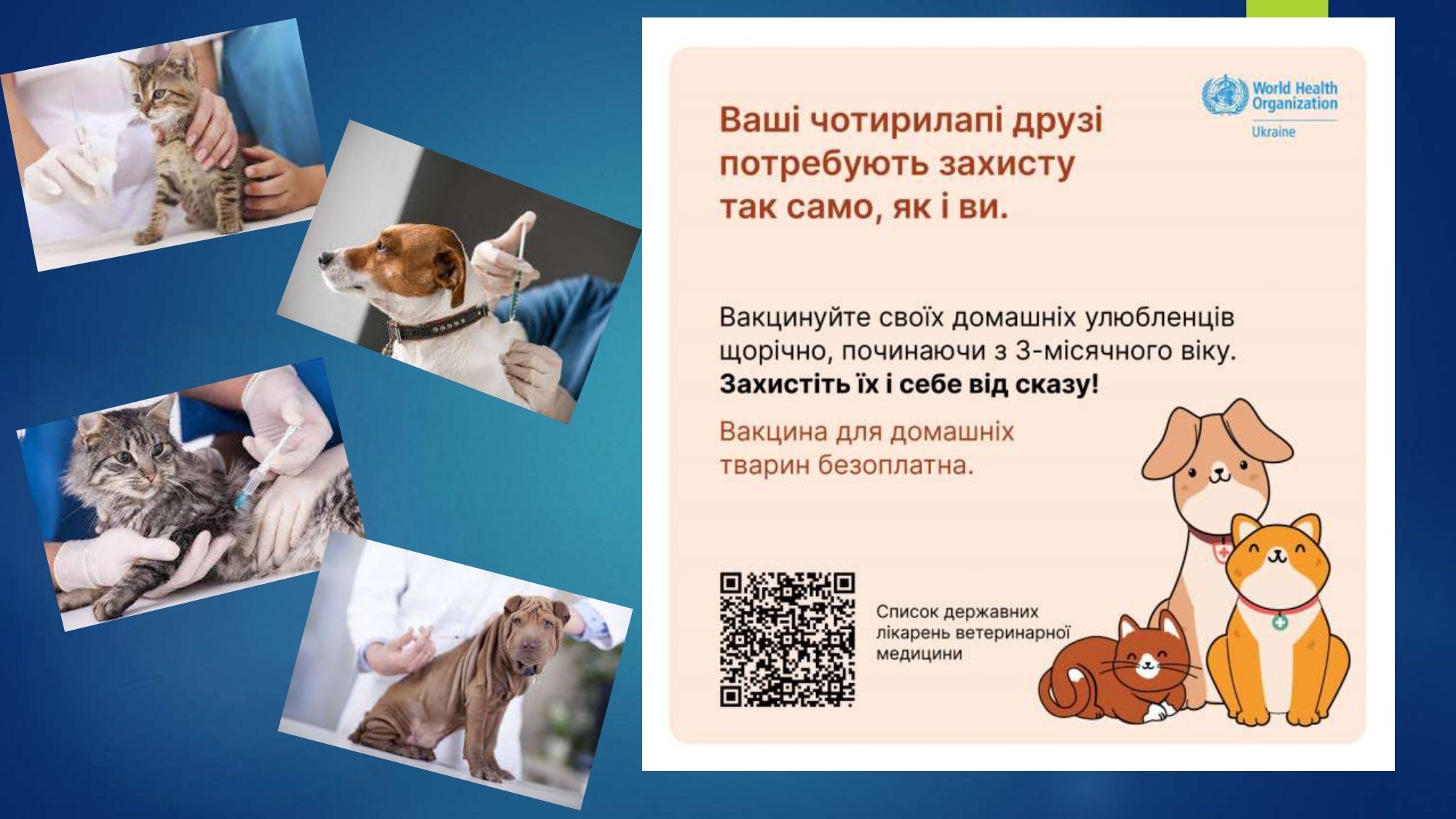 World Health Organization
Ukraine

Ваші чотирилапі друзі потребують захисту так само, як і ви.

Вакцинуйте своїх домашніх улюбленців щорічно, починаючи з 3-місячного віку.
**Захистіть їх і себе від сказу!**

Вакцина для домашніх тварин безоплатна.

Список державних лікарень ветеринарної медицини